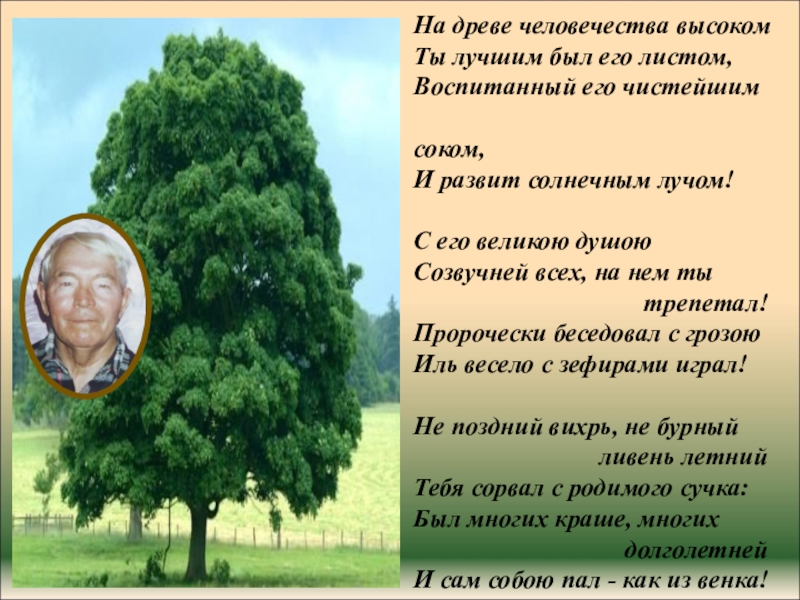 На древе человечества высоком
Ты лучшим был его листом,
Воспитанный его чистейшим

соком,
И развит солнечным лучом!

С его великою душою
Созвучней всех, на нем ты
трепетал!
Пророчески беседовал с грозою
Иль весело с зефирами играл!

Не поздний вихрь, не бурный
ливень летний
Тебя сорвал с родимого сучка:
Был многих краше, многих
долголетней
И сам собою пал - как из венка!